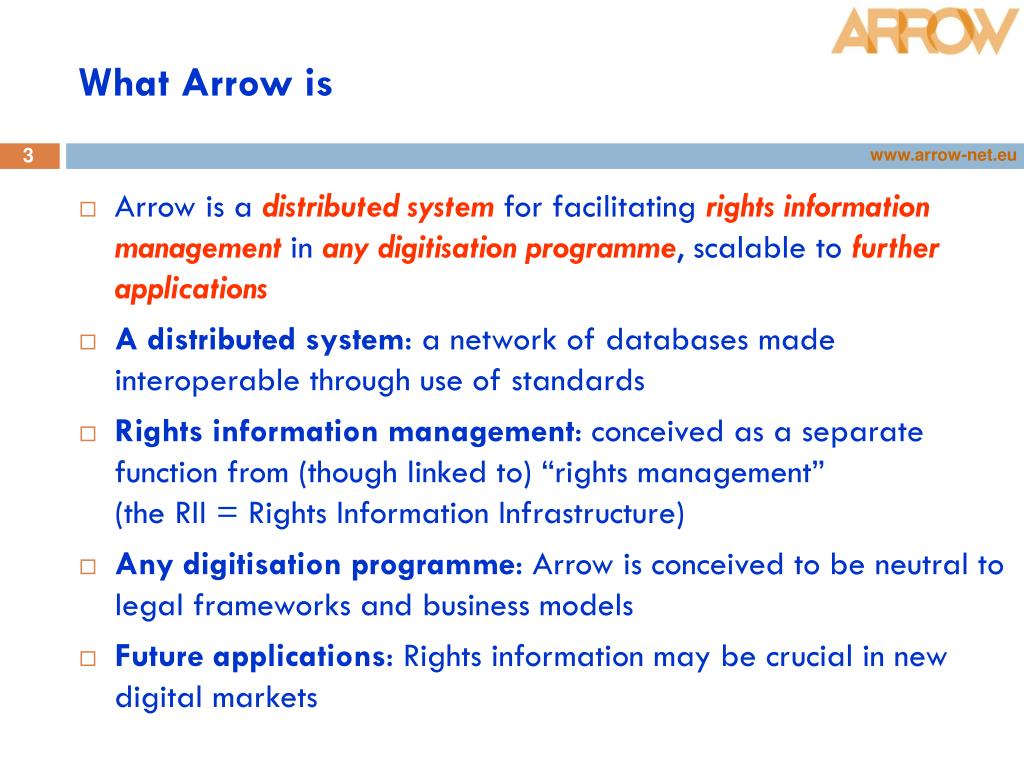 ARROW

What Arrow is

3

www.arrow-net.eu

□ Arrow is a distributed system for facilitating rights information management in any digitisation programme, scalable to further applications

□ A distributed system: a network of databases made interoperable through use of standards

□ Rights information management: conceived as a separate function from (though linked to) “rights management” (the RII = Rights Information Infrastructure)

□ Any digitisation programme: Arrow is conceived to be neutral to legal frameworks and business models

□ Future applications: Rights information may be crucial in new digital markets